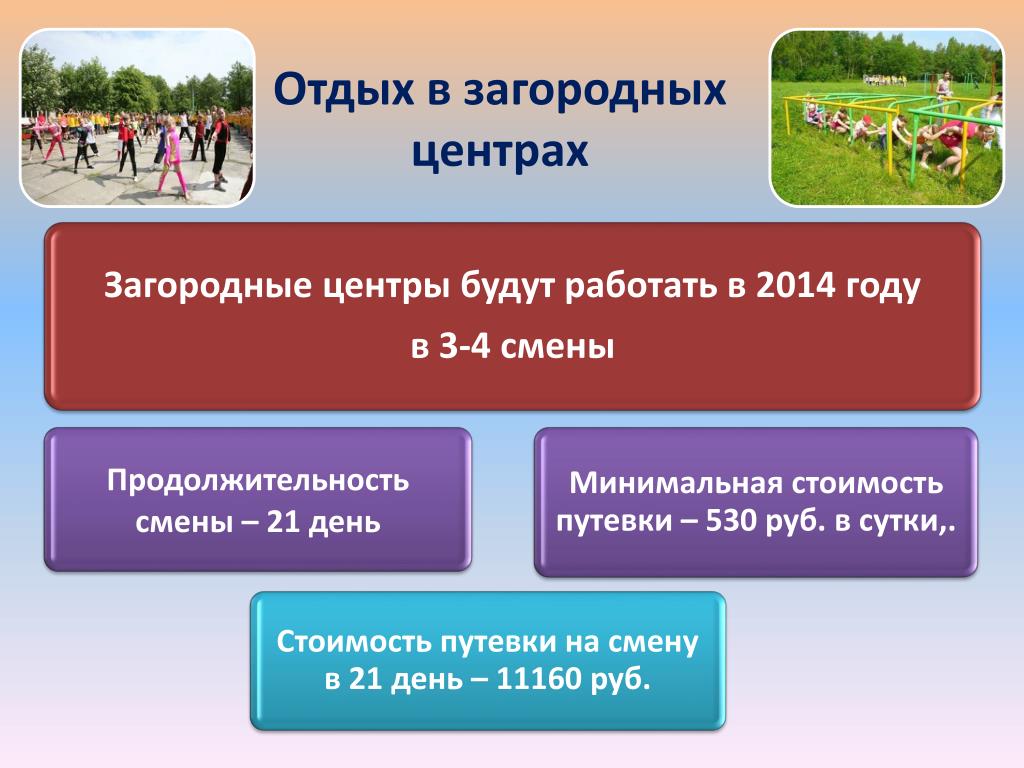 Отдых в загородных центрах

Загородные центры будут работать в 2014 году в 3-4 смены

Продолжительность смены – 21 день

Минимальная стоимость путевки – 530 руб. в сутки,.

Стоимость путевки на смену в 21 день – 11160 руб.